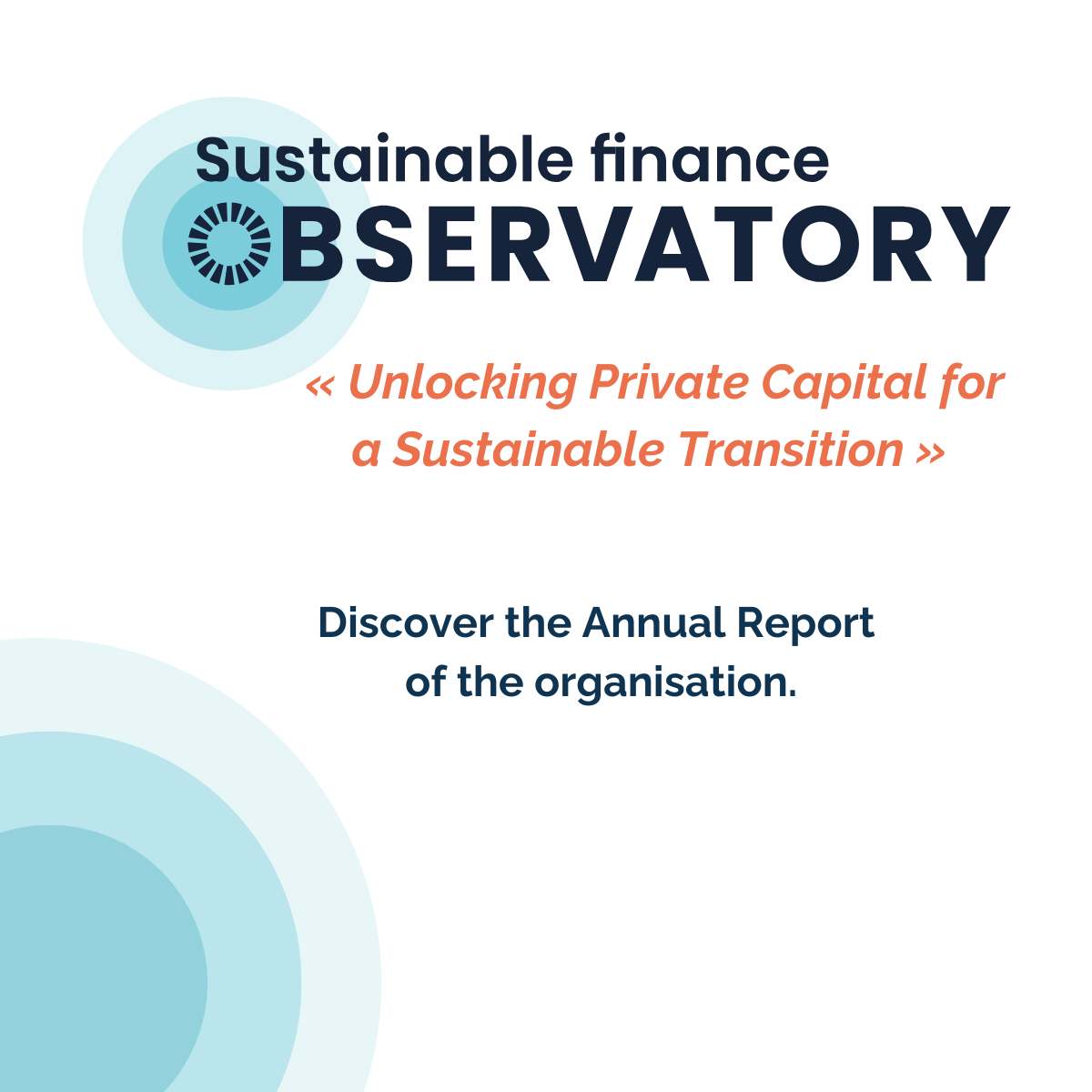 Sustainable finance
OBSERVATORY

« Unlocking Private Capital for a Sustainable Transition »

Discover the Annual Report of the organisation.